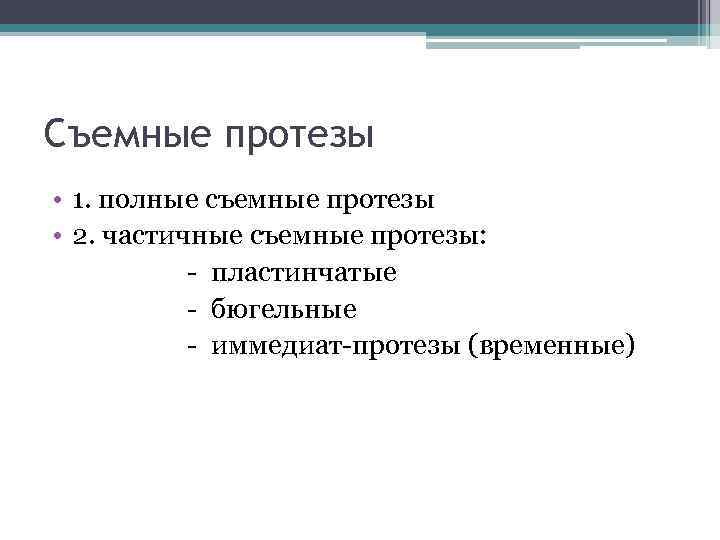 Съемные протезы

• 1. полные съемные протезы
• 2. частичные съемные протезы:
- пластинчатые
- бюгельные
- иммедиат-протезы (временные)